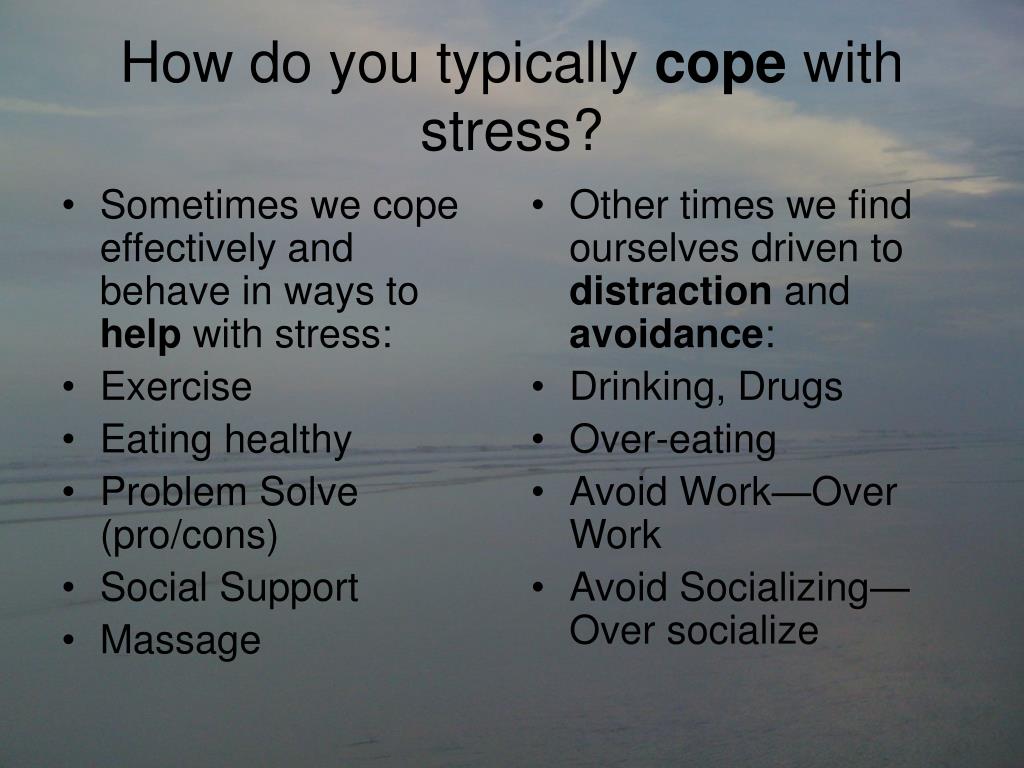 How do you typically cope with stress?

• Sometimes we cope effectively and behave in ways to help with stress:
• Exercise
• Eating healthy
• Problem Solve (pro/cons)
• Social Support
• Massage

• Other times we find ourselves driven to distraction and avoidance:
• Drinking, Drugs
• Over-eating
• Avoid Work—Over Work
• Avoid Socializing—Over socialize